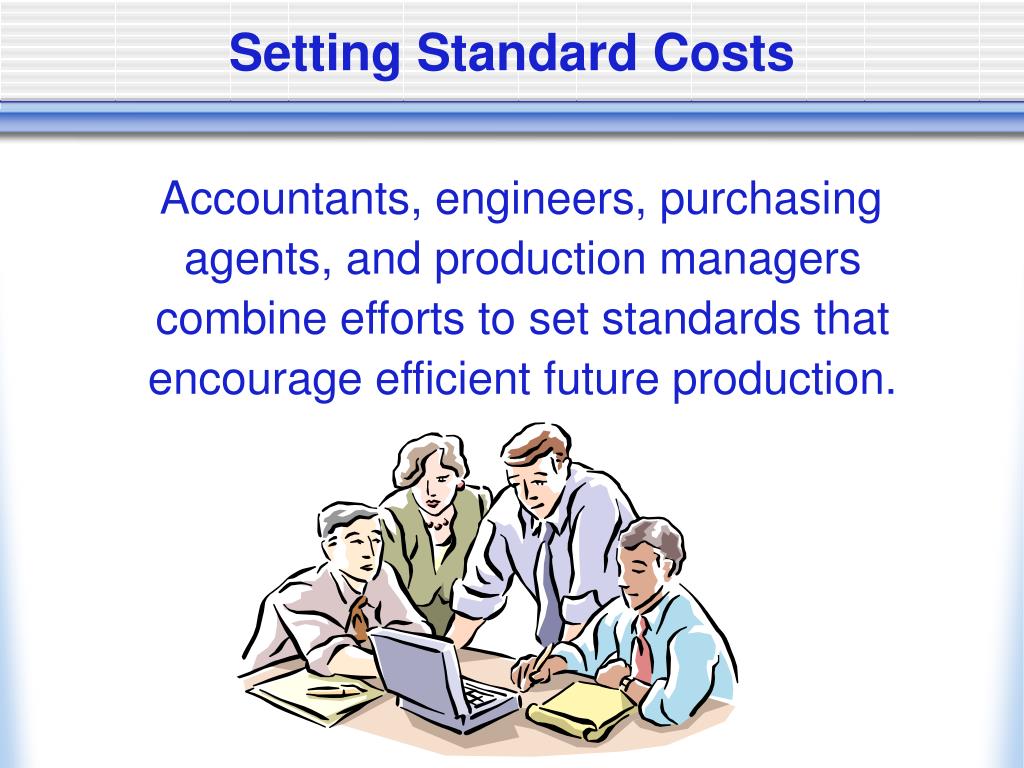 Setting Standard Costs

Accountants, engineers, purchasing agents, and production managers combine efforts to set standards that encourage efficient future production.